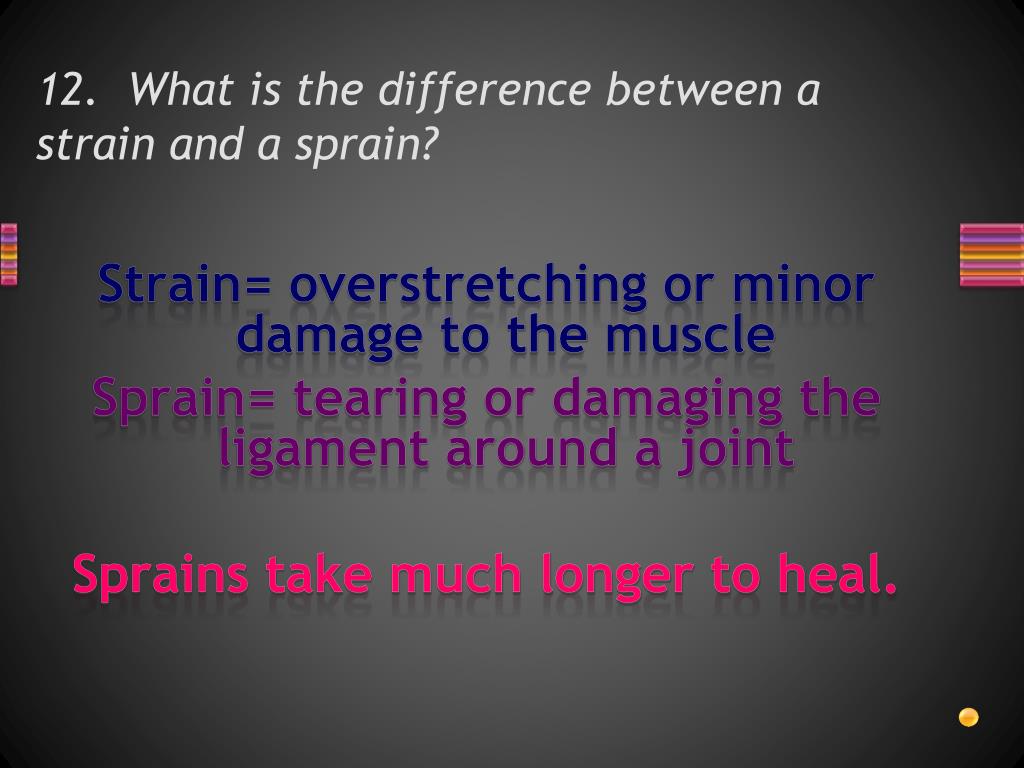 12. What is the difference between a strain and a sprain?

Strain= overstretching or minor damage to the muscle

Sprain= tearing or damaging the ligament around a joint

Sprains take much longer to heal.